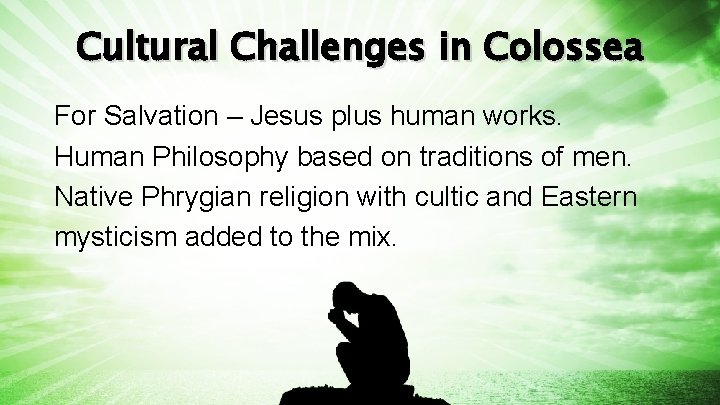 Cultural Challenges in Colossea

For Salvation – Jesus plus human works.

Human Philosophy based on traditions of men.

Native Phrygian religion with cultic and Eastern mysticism added to the mix.